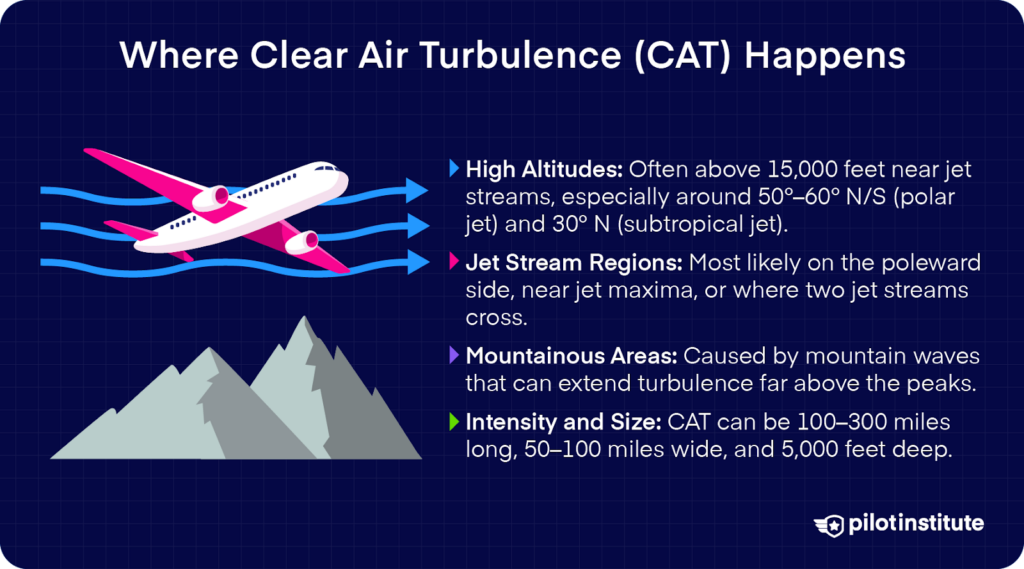 Where Clear Air Turbulence (CAT) Happens

High Altitudes: Often above 15,000 feet near jet streams, especially around 50°–60° N/S (polar jet) and 30° N (subtropical jet).

Jet Stream Regions: Most likely on the poleward side, near jet maxima, or where two jet streams cross.

Mountainous Areas: Caused by mountain waves that can extend turbulence far above the peaks.

Intensity and Size: CAT can be 100–300 miles long, 50–100 miles wide, and 5,000 feet deep.

pilotinstitute